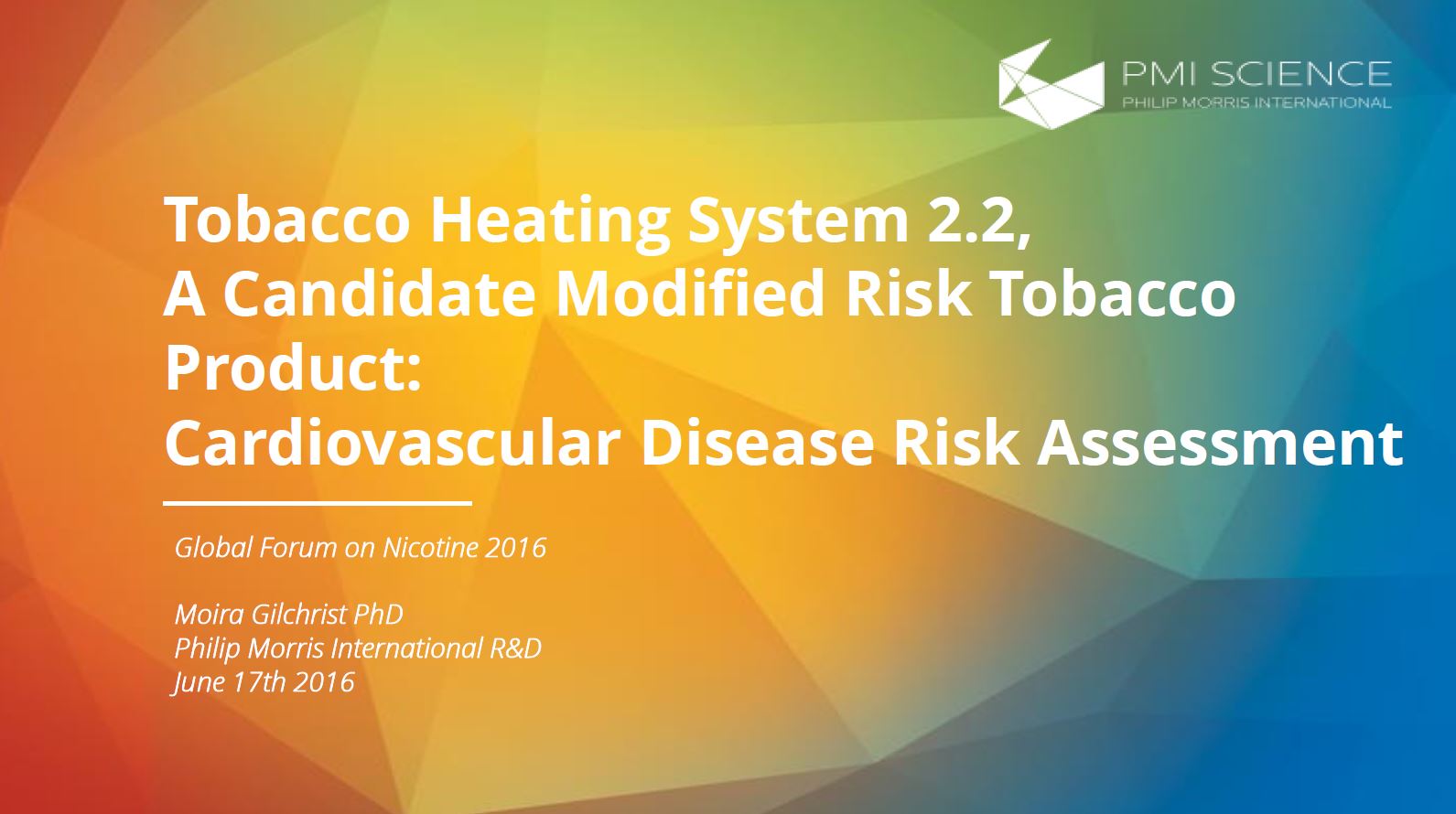 PMI SCIENCE
PHILIP MORRIS INTERNATIONAL

Tobacco Heating System 2.2, A Candidate Modified Risk Tobacco Product: Cardiovascular Disease Risk Assessment

Global Forum on Nicotine 2016

Moira Gilchrist PhD
Philip Morris International R&D
June 17th 2016